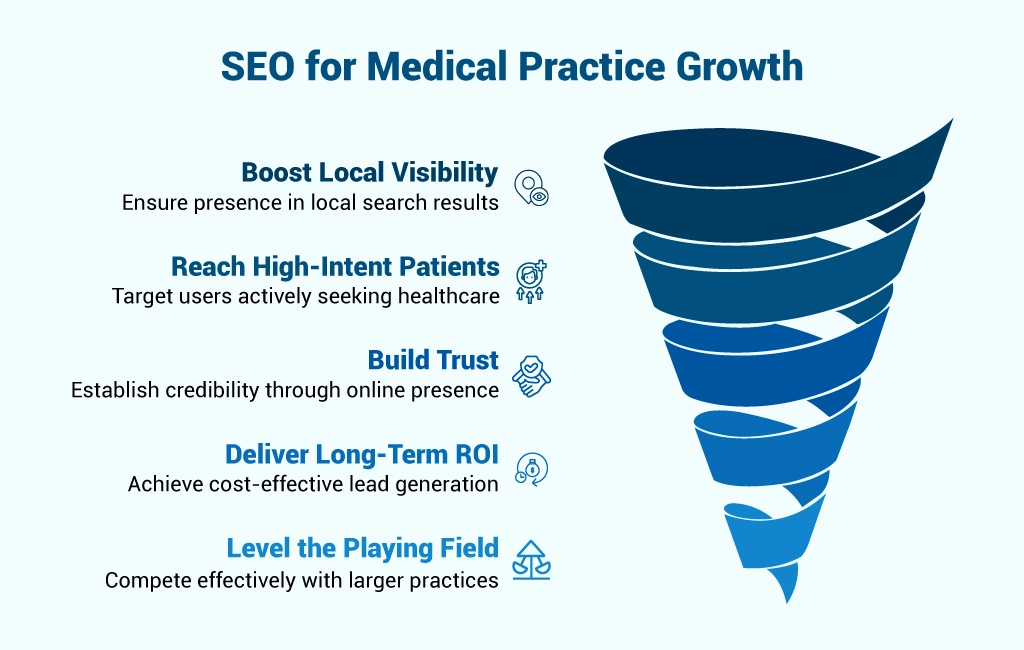 SEO for Medical Practice Growth

Boost Local Visibility
Ensure presence in local search results

Reach High-Intent Patients
Target users actively seeking healthcare

Build Trust
Establish credibility through online presence

Deliver Long-Term ROI
Achieve cost-effective lead generation

Level the Playing Field
Compete effectively with larger practices